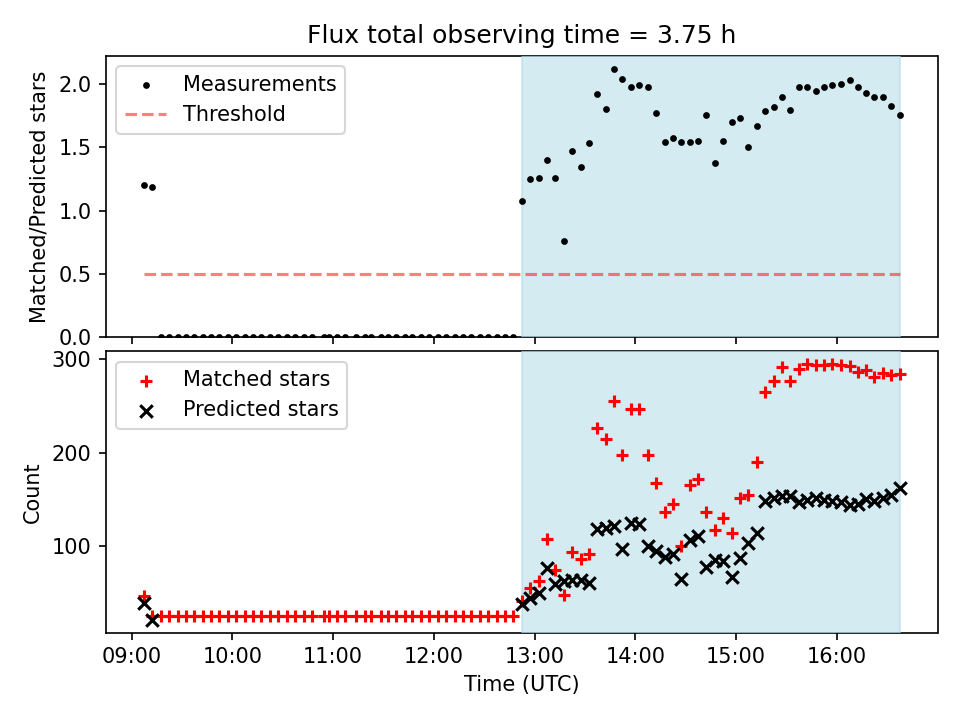 Flux total observing time = 3.75 h

Measurements
Threshold

Matched/Predicted stars

2.0
1.5
1.0
0.5
0.0

Matched stars
Predicted stars

Count

300
200
100

09:00
10:00
11:00
12:00
13:00
14:00
15:00
16:00

Time (UTC)